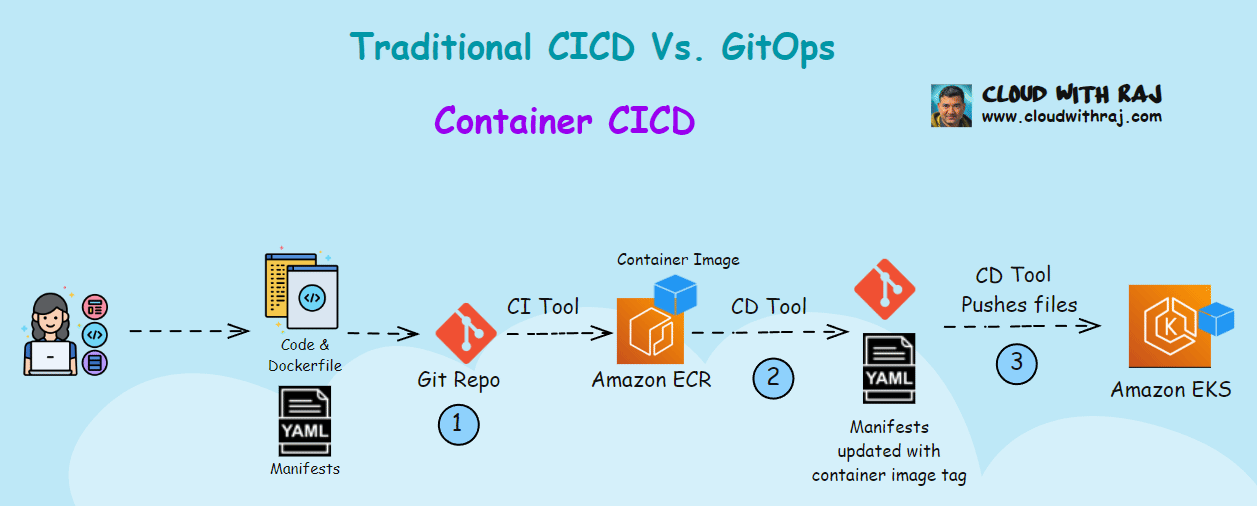 Traditional CICD Vs. GitOps

Container CICD

CLOUD WITH RAJ
www.cloudwithraj.com

Code & Dockerfile

YAML

Manifests

Git Repo

1

CI Tool

Container Image

Amazon ECR

CD Tool

2

YAML

Manifests updated with container image tag

CD Tool
Pushes files

3

Amazon EKS